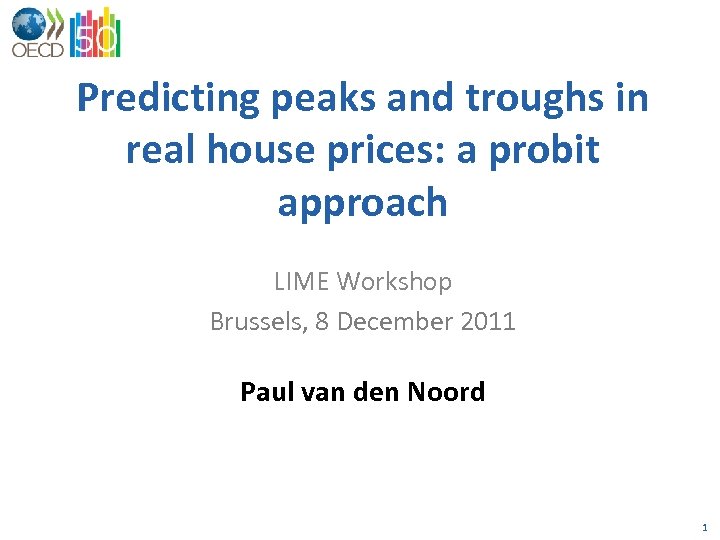 OECD 50

Predicting peaks and troughs in real house prices: a probit approach

LIME Workshop
Brussels, 8 December 2011

Paul van den Noord

1